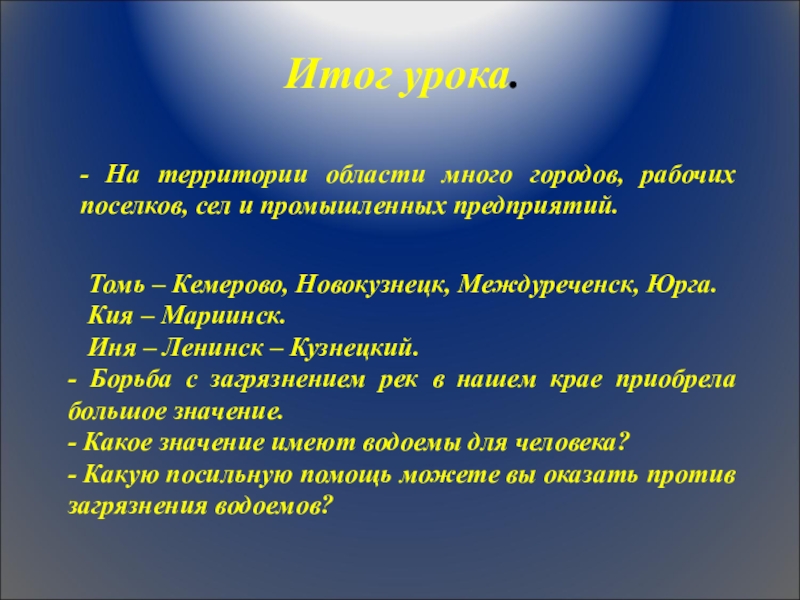 Итог урока.

- На территории области много городов, рабочих поселков, сел и промышленных предприятий.

Томь – Кемерово, Новокузнецк, Междуреченск, Юрга.
Кия – Мариинск.
Иня – Ленинск – Кузнецкий.
- Борьба с загрязнением рек в нашем крае приобрела большое значение.
- Какое значение имеют водоемы для человека?
- Какую посильную помощь можете вы оказать против загрязнения водоемов?